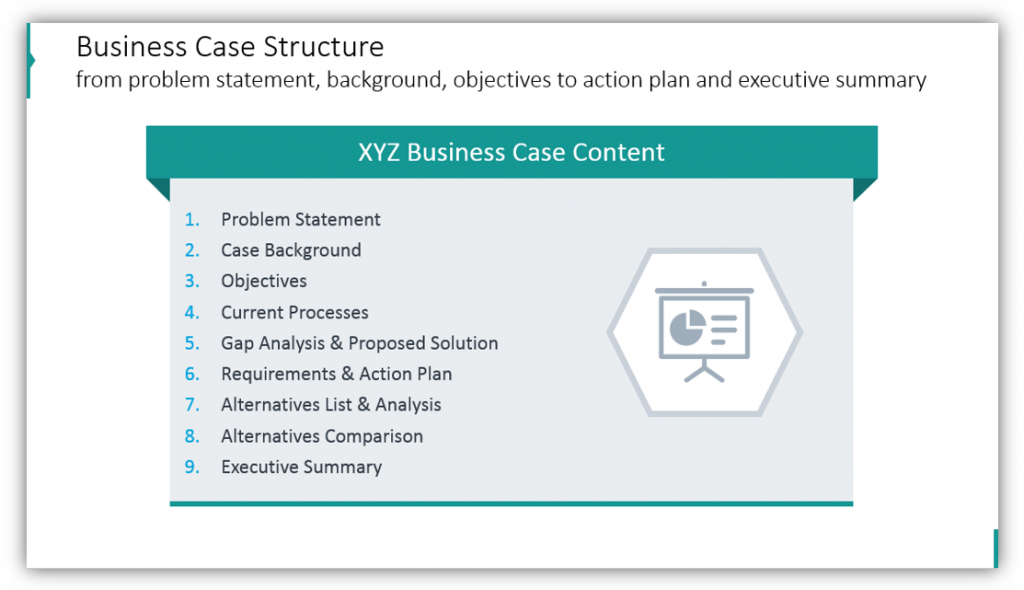 Business Case Structure
from problem statement, background, objectives to action plan and executive summary

XYZ Business Case Content

1. Problem Statement
2. Case Background
3. Objectives
4. Current Processes
5. Gap Analysis & Proposed Solution
6. Requirements & Action Plan
7. Alternatives List & Analysis
8. Alternatives Comparison
9. Executive Summary